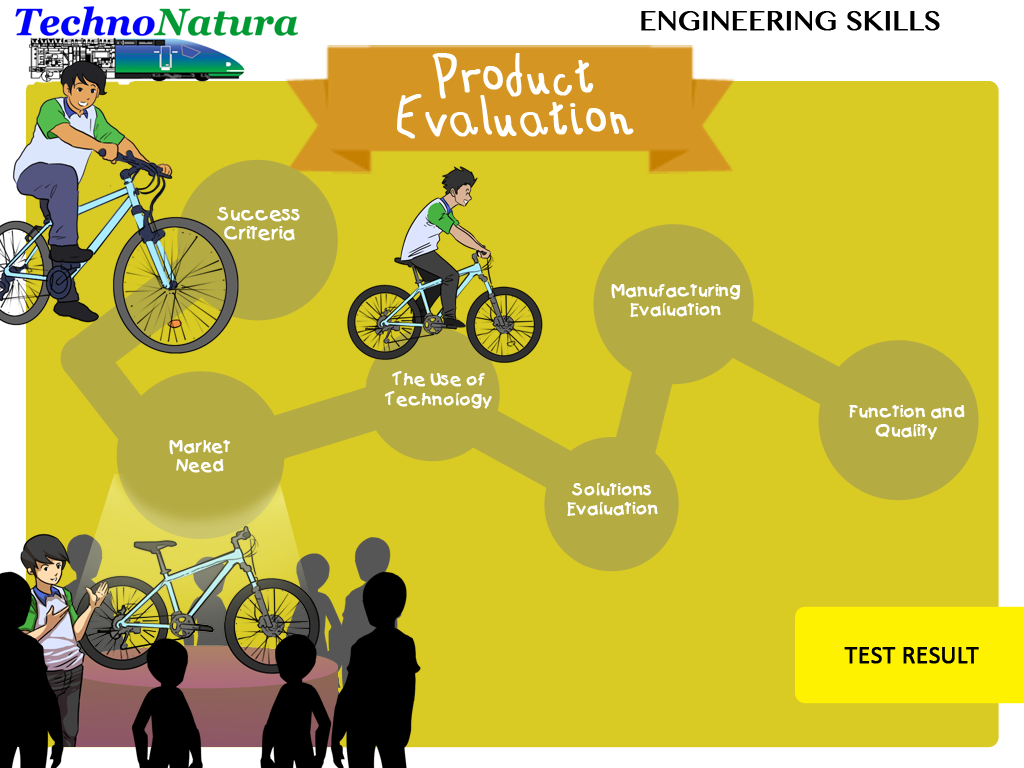 TechnoNatura

ENGINEERING SKILLS

Product Evaluation

Success Criteria

Market Need

The Use of Technology

Solutions Evaluation

Manufacturing Evaluation

Function and Quality

TEST RESULT